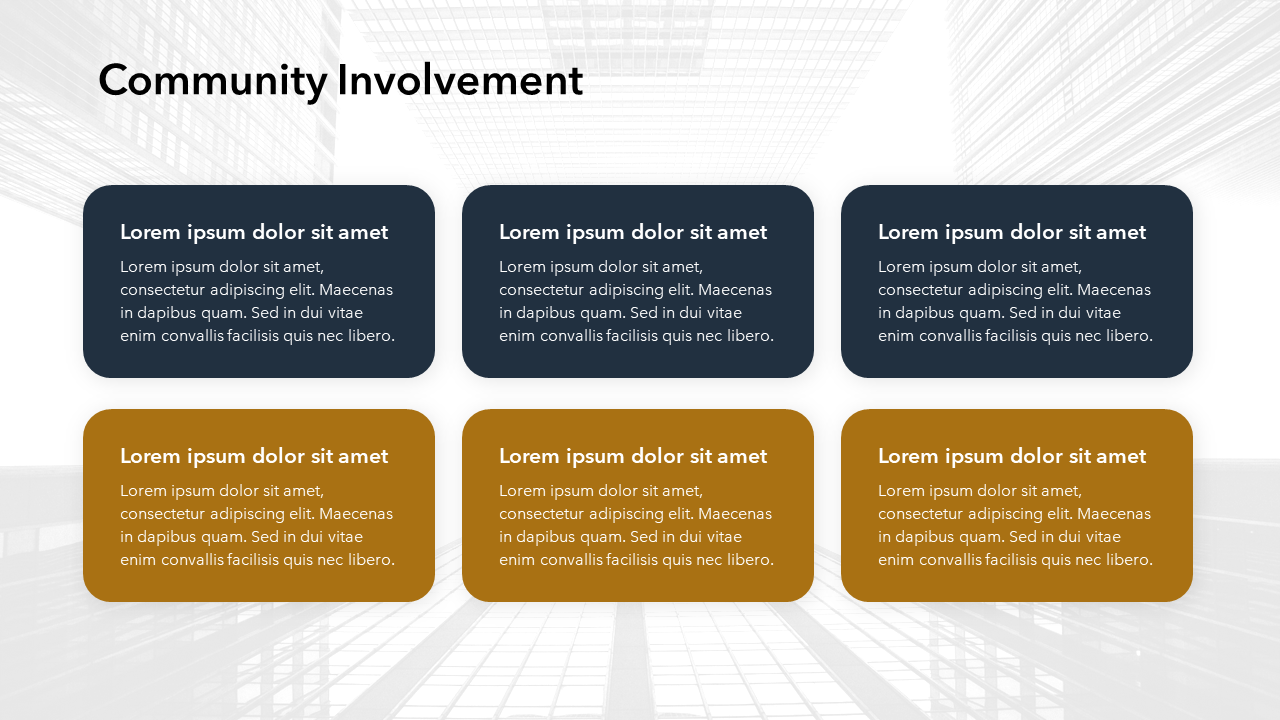 Community Involvement

Lorem ipsum dolor sit amet

Lorem ipsum dolor sit amet, consectetur adipiscing elit. Maecenas in dapibus quam. Sed in dui vitae enim convallis facilisis quis nec libero.

Lorem ipsum dolor sit amet

Lorem ipsum dolor sit amet, consectetur adipiscing elit. Maecenas in dapibus quam. Sed in dui vitae enim convallis facilisis quis nec libero.

Lorem ipsum dolor sit amet

Lorem ipsum dolor sit amet, consectetur adipiscing elit. Maecenas in dapibus quam. Sed in dui vitae enim convallis facilisis quis nec libero.

Lorem ipsum dolor sit amet

Lorem ipsum dolor sit amet, consectetur adipiscing elit. Maecenas in dapibus quam. Sed in dui vitae enim convallis facilisis quis nec libero.

Lorem ipsum dolor sit amet

Lorem ipsum dolor sit amet, consectetur adipiscing elit. Maecenas in dapibus quam. Sed in dui vitae enim convallis facilisis quis nec libero.

Lorem ipsum dolor sit amet

Lorem ipsum dolor sit amet, consectetur adipiscing elit. Maecenas in dapibus quam. Sed in dui vitae enim convallis facilisis quis nec libero.